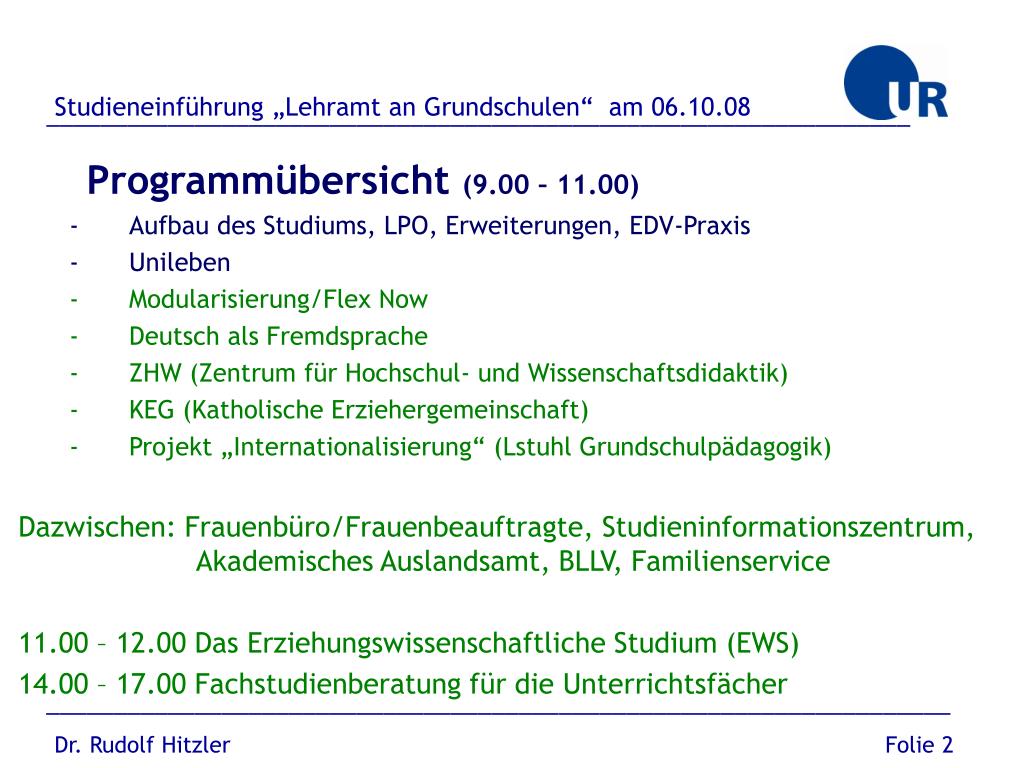 Studieneinführung „Lehramt an Grundschulen“ am 06.10.08

UR

Programmübersicht (9.00 – 11.00)

- Aufbau des Studiums, LPO, Erweiterungen, EDV-Praxis
- Unileben
- Modularisierung/Flex Now
- Deutsch als Fremdsprache
- ZHW (Zentrum für Hochschul- und Wissenschaftsdidaktik)
- KEG (Katholische Erziehergemeinschaft)
- Projekt „Internationalisierung“ (Lstuhl Grundschulpädagogik)

Dazwischen: Frauenbüro/Frauenbeauftragte, Studieninformationszentrum, Akademisches Auslandsamt, BLLV, Familienservice

11.00 – 12.00 Das Erziehungswissenschaftliche Studium (EWS)
14.00 – 17.00 Fachstudienberatung für die Unterrichtsfächer

Dr. Rudolf Hitzler

Folie 2